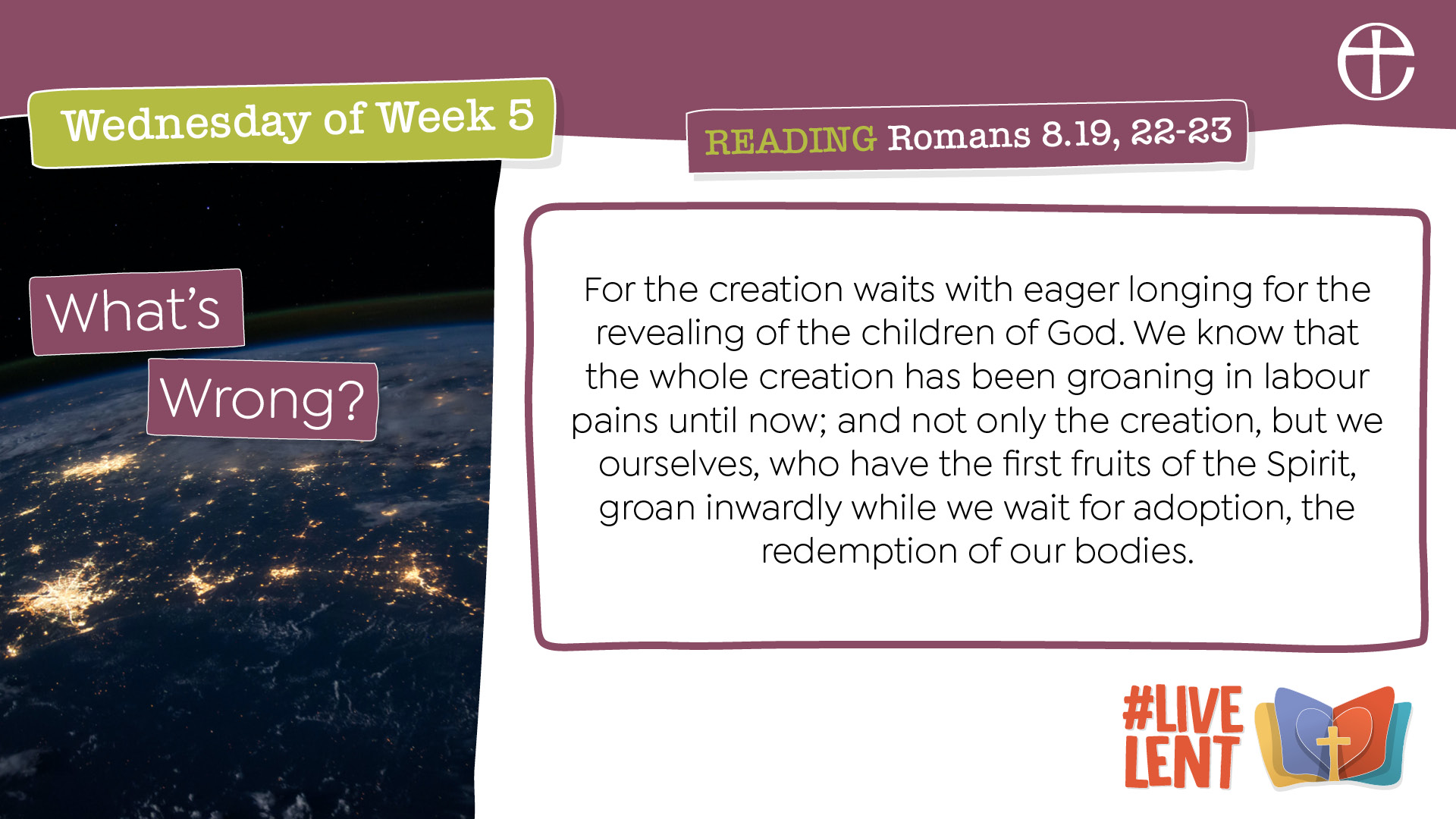 Wednesday of Week 5

READING Romans 8.19, 22-23

What's

Wrong?

For the creation waits with eager longing for the revealing of the children of God. We know that the whole creation has been groaning in labour pains until now; and not only the creation, but we ourselves, who have the first fruits of the Spirit, groan inwardly while we wait for adoption, the redemption of our bodies.

#LIVE LENT